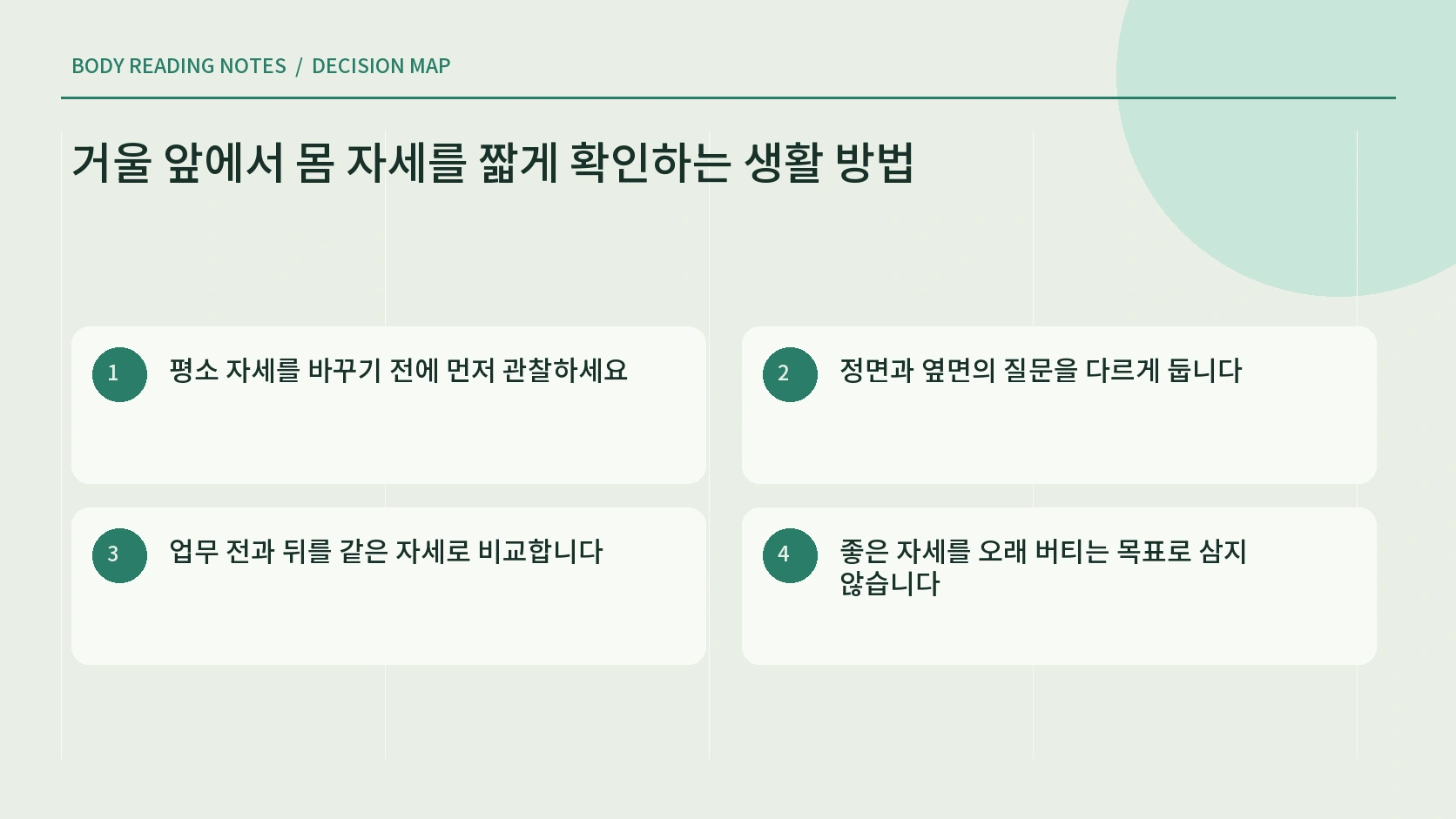 BODY READING NOTES / DECISION MAP

거울 앞에서 몸 자세를 짧게 확인하는 생활 방법

1 평소 자세를 바꾸기 전에 먼저 관찰하세요

2 정면과 옆면의 질문을 다르게 둡니다

3 업무 전과 뒤를 같은 자세로 비교합니다

4 좋은 자세를 오래 버티는 목표로 삼지 않습니다